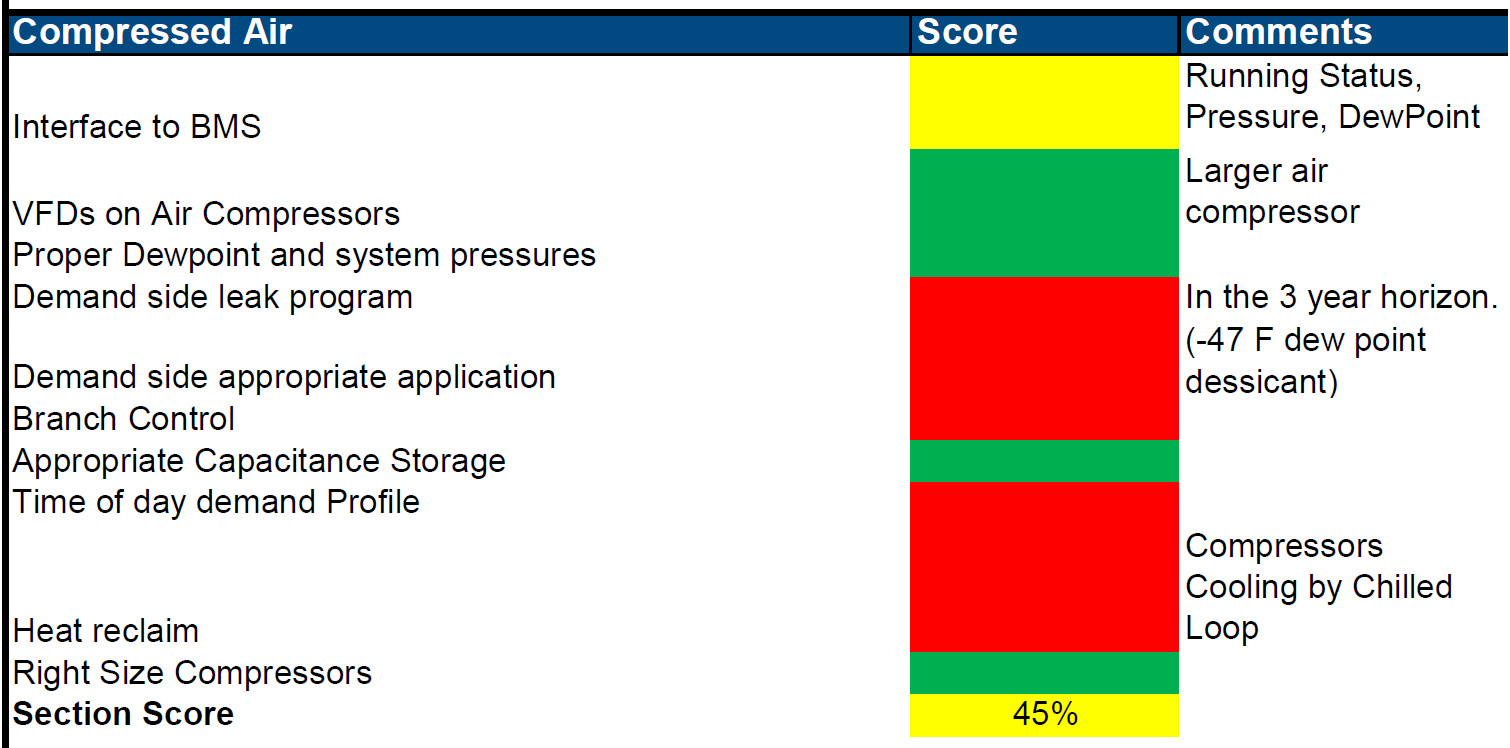 | Compressed Air | Score | Comments |
|---|---|---|
| Interface to BMS | | Running Status, Pressure, DewPoint |
| VFDs on Air Compressors | | Larger air compressor |
| Proper Dewpoint and system pressures | | |
| Demand side leak program | | In the 3 year horizon. |
| Demand side appropriate application | | (-47 F dew point dessicant) |
| Branch Control | | |
| Appropriate Capacitance Storage | | |
| Time of day demand Profile | | |
| Heat reclaim | | Compressors Cooling by Chilled Loop |
| Right Size Compressors | | |
| **Section Score** | 45% | |